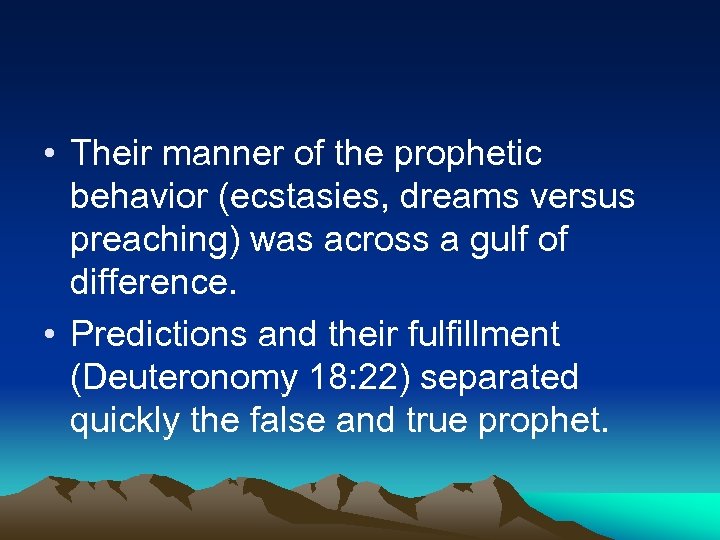 • Their manner of the prophetic behavior (ecstasies, dreams versus preaching) was across a gulf of difference.

• Predictions and their fulfillment (Deuteronomy 18:22) separated quickly the false and true prophet.